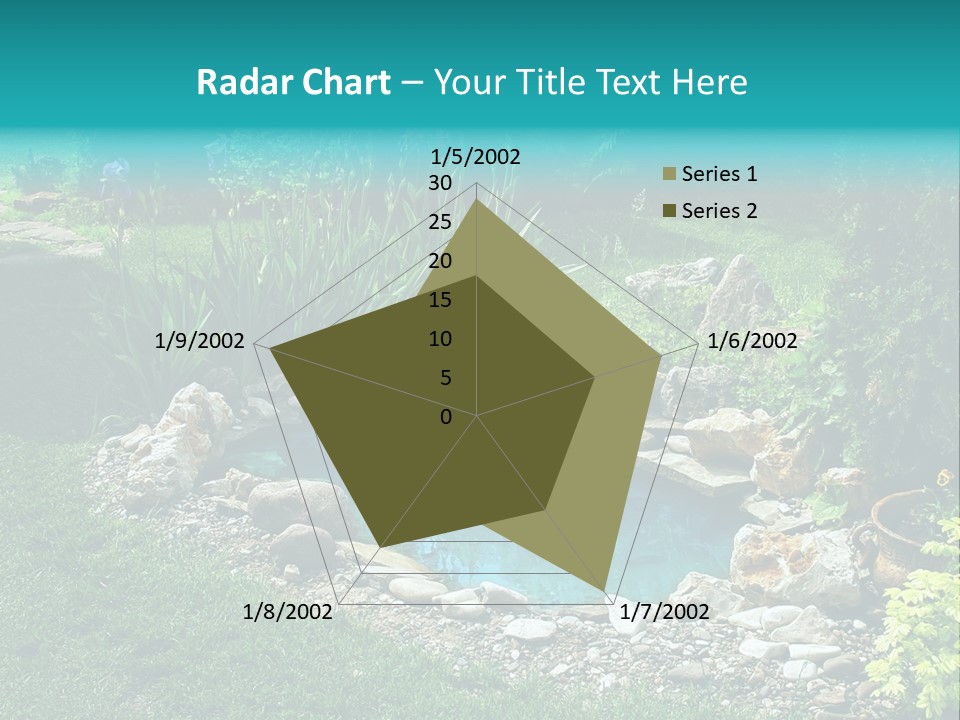 Radar Chart – Your Title Text Here

1/5/2002
30
25
20
15
10
5
0
1/6/2002
1/7/2002
1/8/2002
1/9/2002

Series 1
Series 2